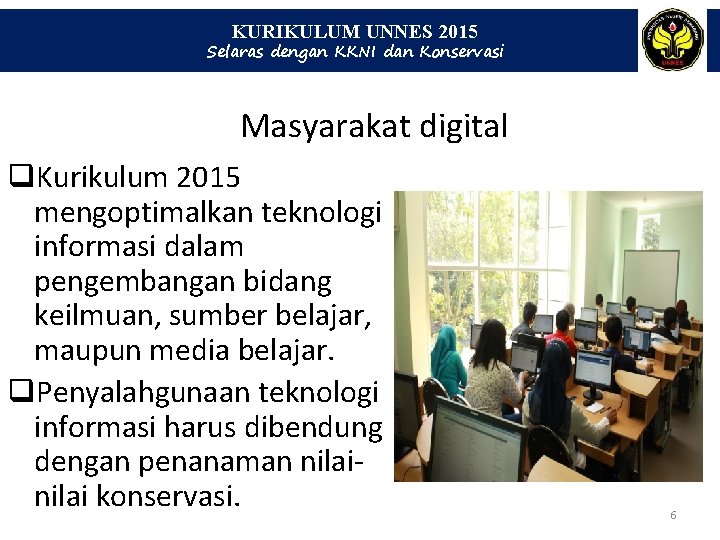 KURIKULUM UNNES 2015
Selaras dengan KKNI dan Konservasi

UNNES

Masyarakat digital

❑Kurikulum 2015 mengoptimalkan teknologi informasi dalam pengembangan bidang keilmuan, sumber belajar, maupun media belajar.

❑Penyalahgunaan teknologi informasi harus dibendung dengan penanaman nilai-nilai konservasi.

6